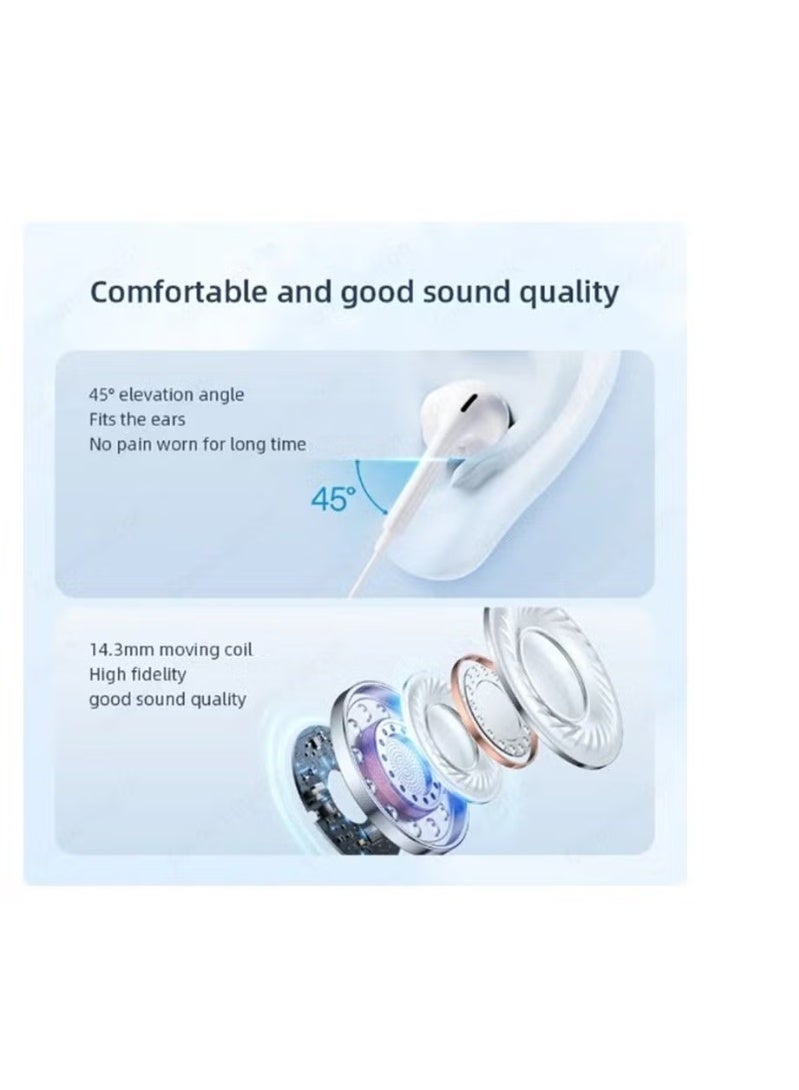 Comfortable and good sound quality

45° elevation angle
Fits the ears
No pain worn for long time

45°

14.3mm moving coil
High fidelity
good sound quality